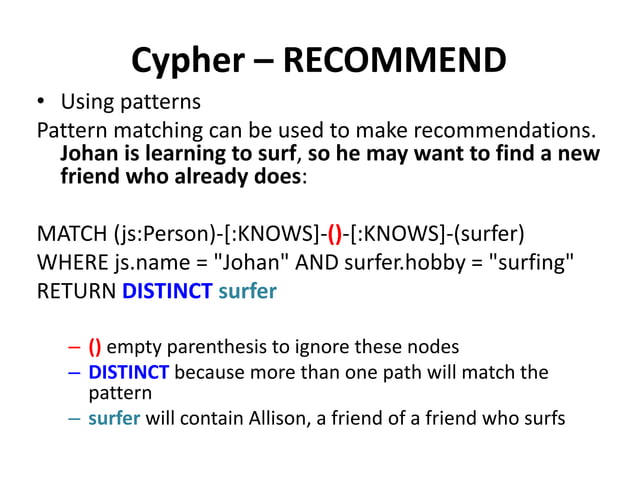 Cypher – RECOMMEND

• Using patterns

Pattern matching can be used to make recommendations. Johan is learning to surf, so he may want to find a new friend who already does:

MATCH (js:Person)-[:KNOWS]-()-[:KNOWS]-(surfer)
WHERE js.name = "Johan" AND surfer.hobby = "surfing"
RETURN DISTINCT surfer

– () empty parenthesis to ignore these nodes
– DISTINCT because more than one path will match the pattern
– surfer will contain Allison, a friend of a friend who surfs